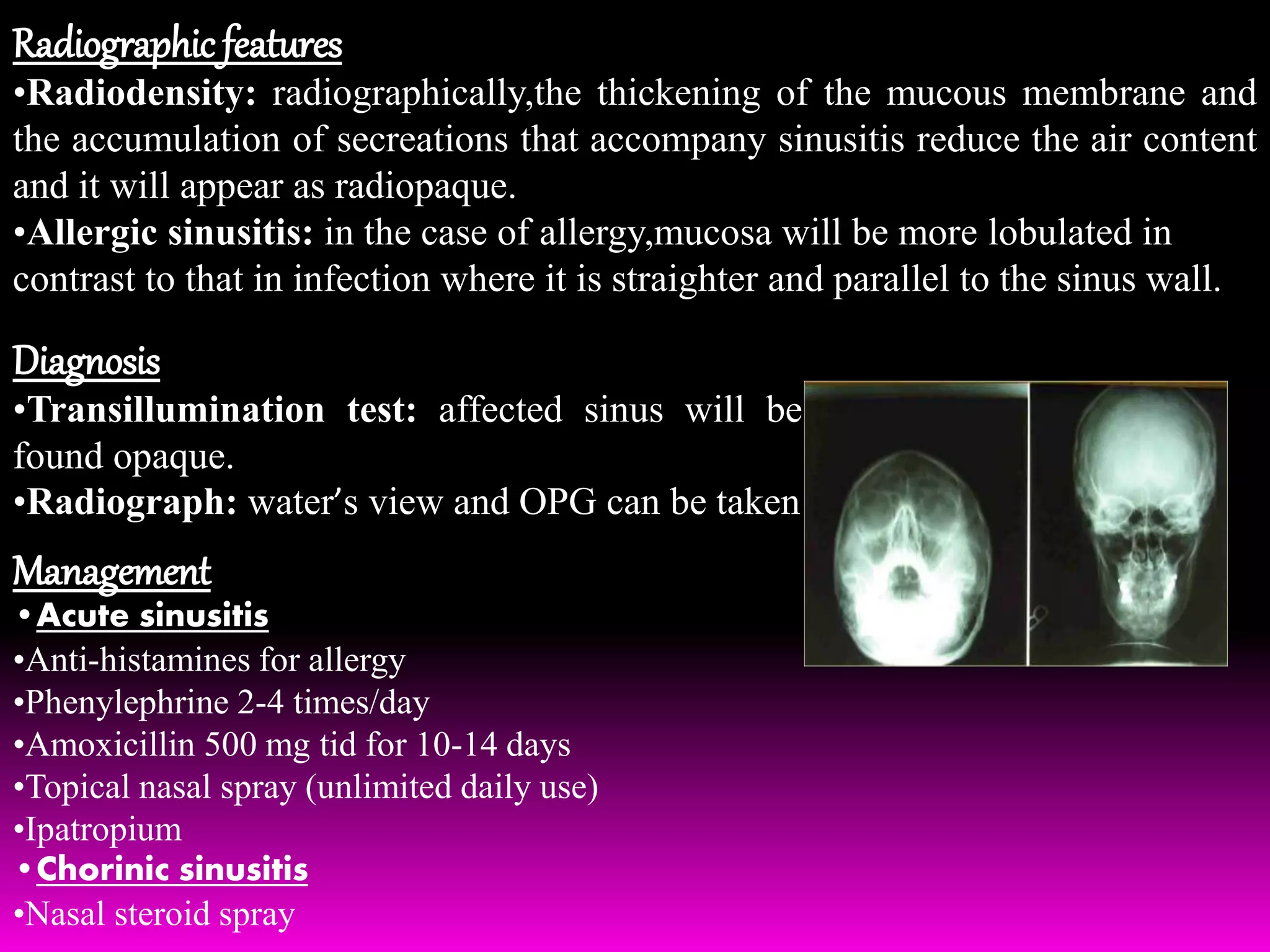 Radiographic features

•Radiodensity: radiographically,the thickening of the mucous membrane and the accumulation of secreations that accompany sinusitis reduce the air content and it will appear as radiopaque.

•Allergic sinusitis: in the case of allergy,mucosa will be more lobulated in contrast to that in infection where it is straighter and parallel to the sinus wall.

Diagnosis

•Transillumination test: affected sinus will be found opaque.

•Radiograph: water's view and OPG can be taken

Management

•Acute sinusitis

•Anti-histamines for allergy

•Phenylephrine 2-4 times/day

•Amoxicillin 500 mg tid for 10-14 days

•Topical nasal spray (unlimited daily use)

•Ipatropium

•Chorinic sinusitis

•Nasal steroid spray